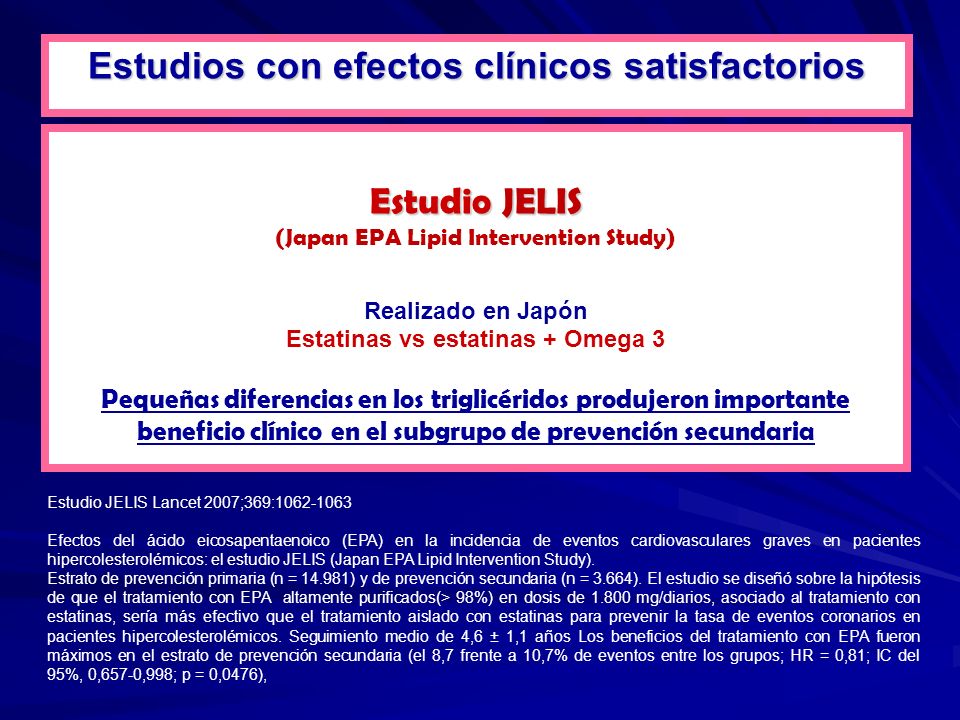 Estudios con efectos clínicos satisfactorios

Estudio JELIS
(Japan EPA Lipid Intervention Study)

Realizado en Japón
Estatinas vs estatinas + Omega 3

Pequeñas diferencias en los triglicéridos produjeron importante beneficio clínico en el subgrupo de prevención secundaria

Estudio JELIS Lancet 2007;369:1062-1063

Efectos del ácido eicosapentaenoico (EPA) en la incidencia de eventos cardiovasculares graves en pacientes hipercolesterolémicos: el estudio JELIS (Japan EPA Lipid Intervention Study).
Estrato de prevención primaria (n = 14.981) y de prevención secundaria (n = 3.664). El estudio se diseñó sobre la hipótesis de que el tratamiento con EPA altamente purificados(> 98%) en dosis de 1.800 mg/diarios, asociado al tratamiento con estatinas, sería más efectivo que el tratamiento aislado con estatinas para prevenir la tasa de eventos coronarios en pacientes hipercolesterolémicos. Seguimiento medio de 4,6 ± 1,1 años Los beneficios del tratamiento con EPA fueron máximos en el estrato de prevención secundaria (el 8,7 frente a 10,7% de eventos entre los grupos; HR = 0,81; IC del 95%, 0,657-0,998; p = 0,0476),